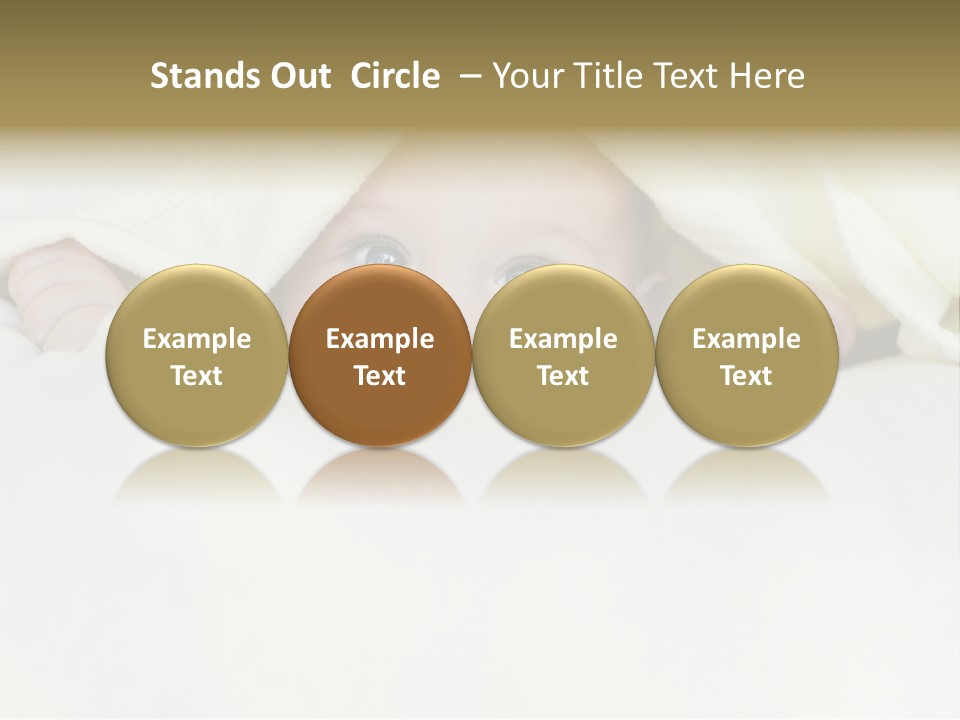 Stands Out Circle – Your Title Text Here

Example Text

Example Text

Example Text

Example Text